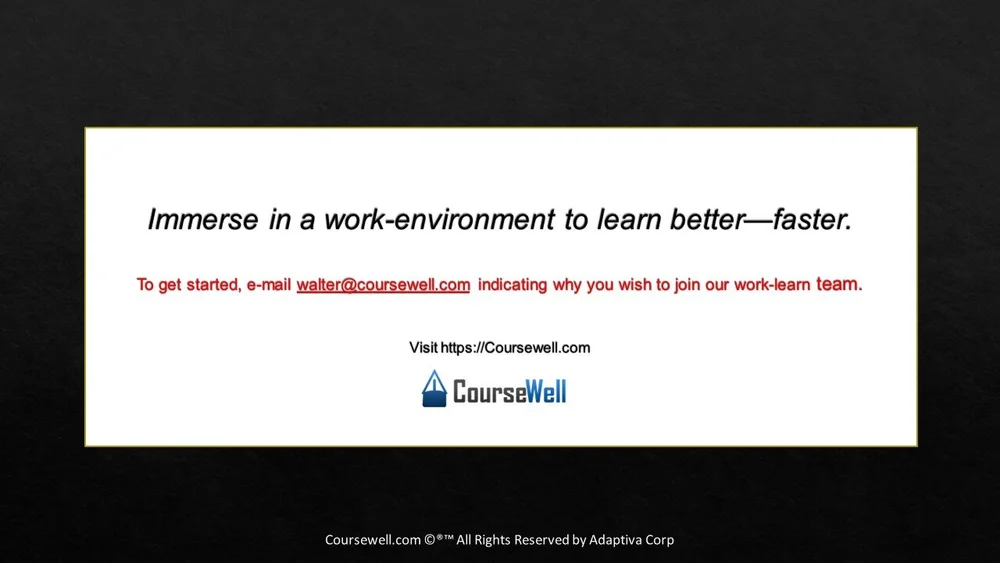 Immerse in a work-environment to learn better—faster.

To get started, e-mail walter@coursewell.com indicating why you wish to join our work-learn team.

Visit https://Coursewell.com

CourseWell

Coursewell.com ©®™ All Rights Reserved by Adaptiva Corp